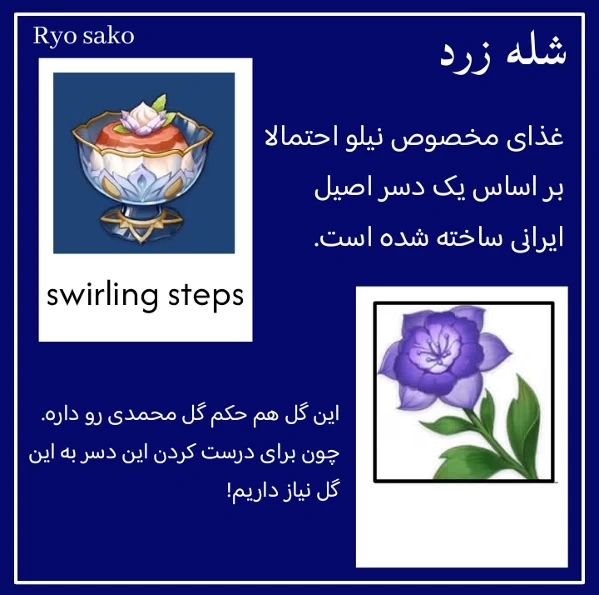 Ryo sako

شله زرد

غذای مخصوص نیلو احتمالا بر اساس یک دسر اصیل ایرانی ساخته شده است.

swirling steps

این گل هم حکم گل محمدی رو داره. چون برای درست کردن این دسر به این گل نیاز داریم!